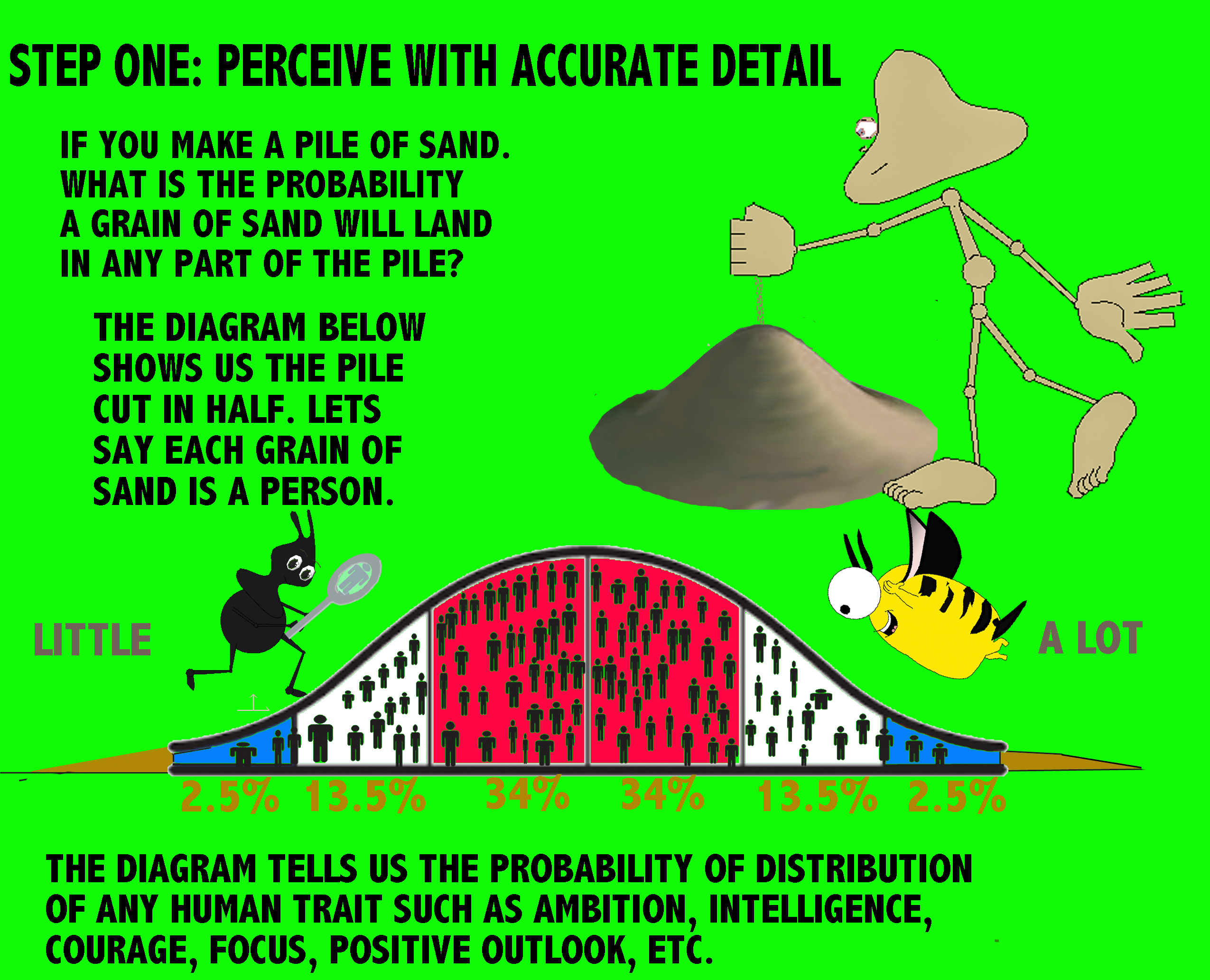 STEP ONE: PERCEIVE WITH ACCURATE DETAIL

IF YOU MAKE A PILE OF SAND. WHAT IS THE PROBABILITY A GRAIN OF SAND WILL LAND IN ANY PART OF THE PILE?

THE DIAGRAM BELOW SHOWS US THE PILE CUT IN HALF. LETS SAY EACH GRAIN OF SAND IS A PERSON.

LITTLE

A LOT

2.5% 13.5% 34% 34% 13.5% 2.5%

THE DIAGRAM TELLS US THE PROBABILITY OF DISTRIBUTION OF ANY HUMAN TRAIT SUCH AS AMBITION, INTELLIGENCE, COURAGE, FOCUS, POSITIVE OUTLOOK, ETC.